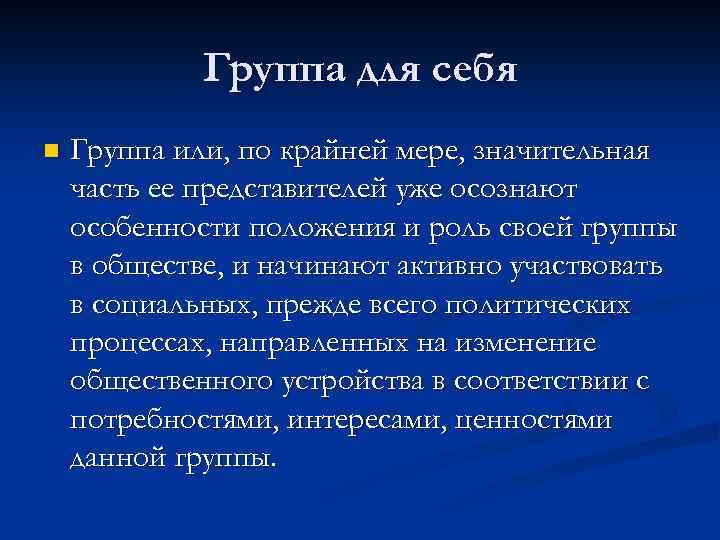 Группа для себя

Группа или, по крайней мере, значительная часть ее представителей уже осознают особенности положения и роль своей группы в обществе, и начинают активно участвовать в социальных, прежде всего политических процессах, направленных на изменение общественного устройства в соответствии с потребностями, интересами, ценностями данной группы.